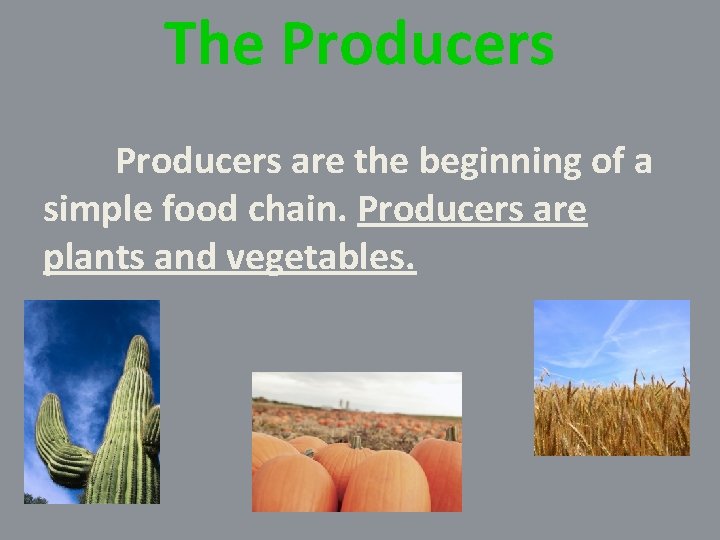 The Producers

Producers are the beginning of a simple food chain. Producers are plants and vegetables.